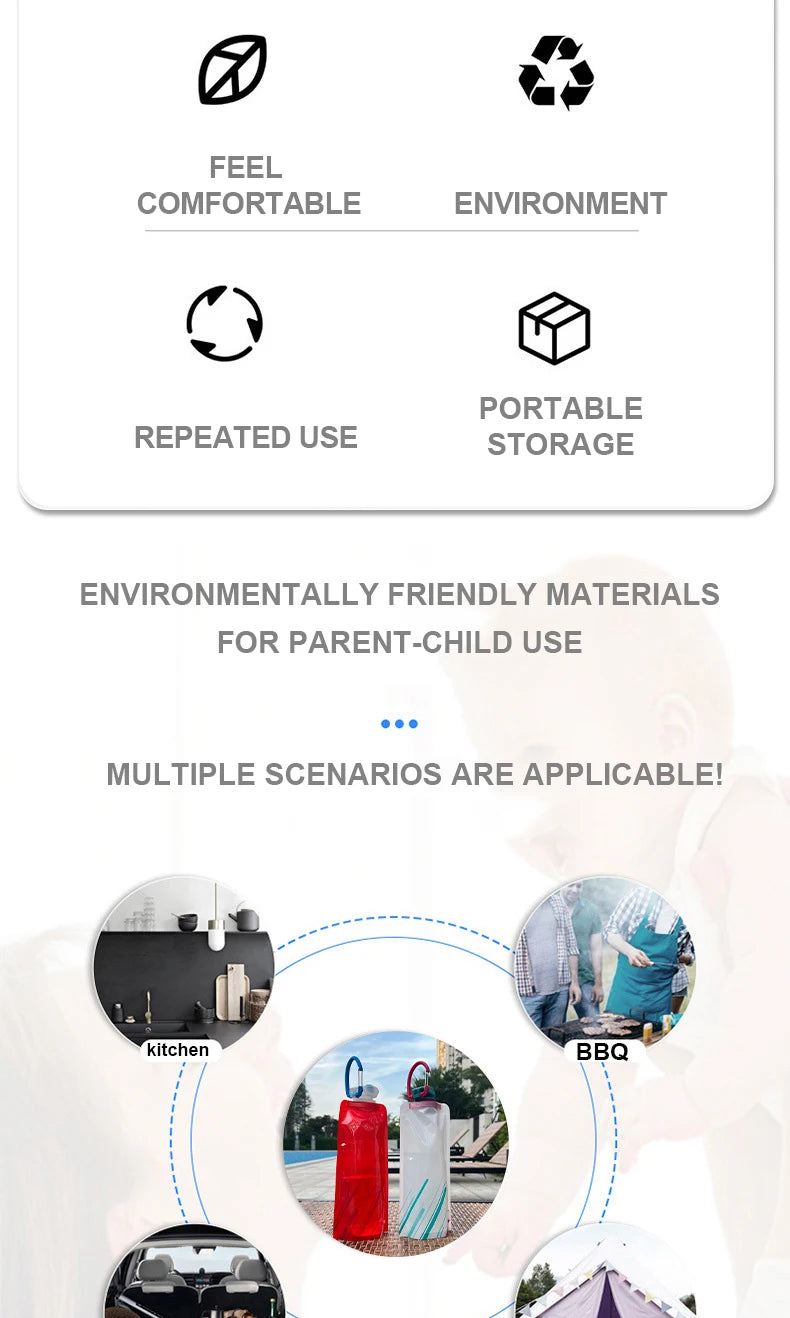 FEEL
COMFORTABLE

ENVIRONMENT

REPEATED USE

PORTABLE
STORAGE

ENVIRONMENTALLY FRIENDLY MATERIALS
FOR PARENT-CHILD USE

MULTIPLE SCENARIOS ARE APPLICABLE!

kitchen

BBQ